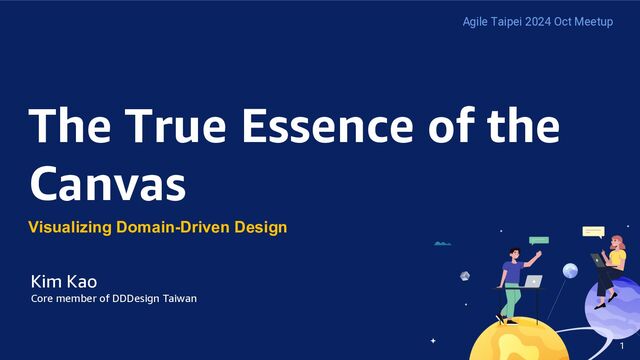 Agile Taipei 2024 Oct Meetup

The True Essence of the Canvas

Visualizing Domain-Driven Design

Kim Kao
Core member of DDDesign Taiwan

1